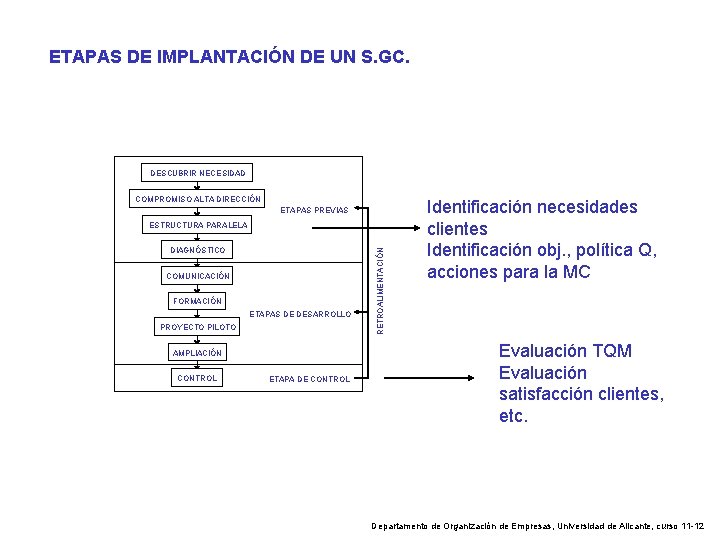 ETAPAS DE IMPLANTACIÓN DE UN S.GC.

DESCUBRIR NECESIDAD
COMPROMISO ALTA DIRECCIÓN
ESTRUCTURA PARALELA
DIAGNÓSTICO
COMUNICACIÓN
FORMACIÓN
PROYECTO PILOTO
AMPLIACIÓN
CONTROL

ETAPAS PREVIAS
ETAPAS DE DESARROLLO
ETAPA DE CONTROL
RETROALIMENTACIÓN

Identificación necesidades clientes
Identificación obj., política Q, acciones para la MC

Evaluación TQM
Evaluación satisfacción clientes, etc.

Departamento de Organización de Empresas, Universidad de Alicante, curso 11-12